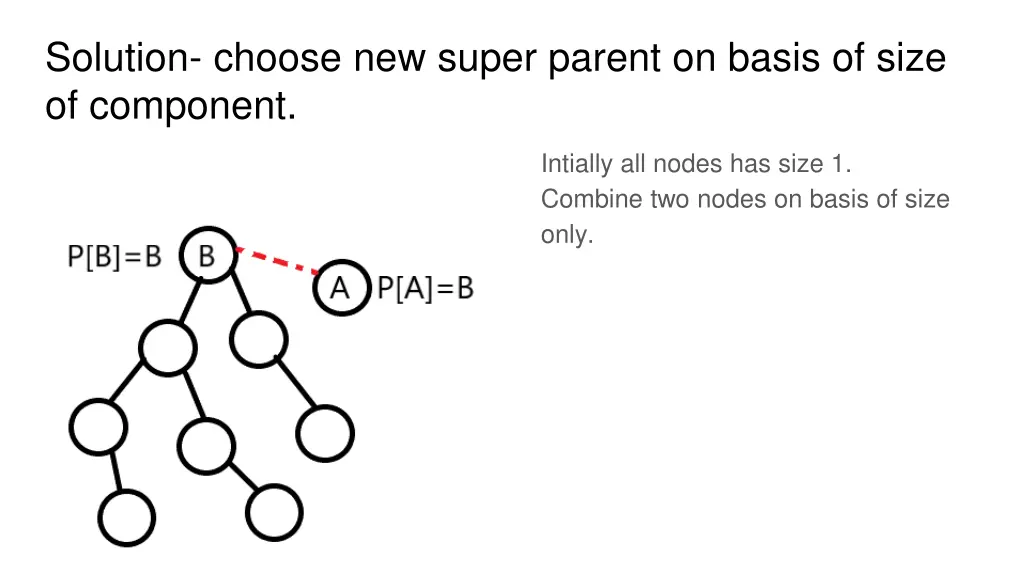 Solution- choose new super parent on basis of size of component.

Intially all nodes has size 1.
Combine two nodes on basis of size only.

P[B]=B
B
A
P[A]=B